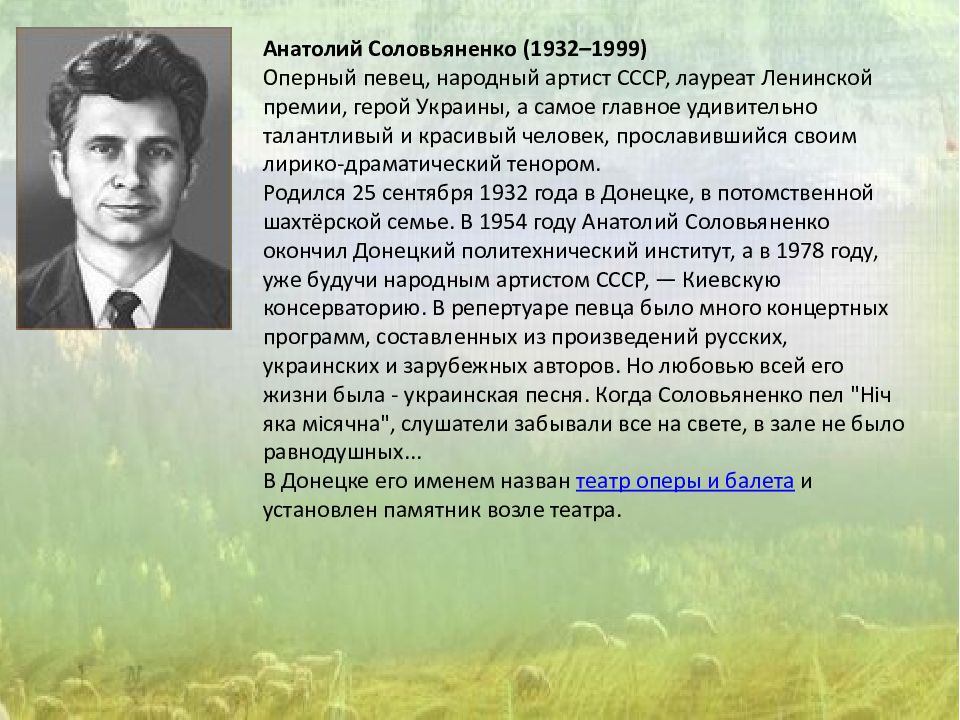 Анатолий Соловьяненко (1932–1999)
Оперный певец, народный артист СССР, лауреат Ленинской премии, герой Украины, а самое главное удивительно талантливый и красивый человек, прославившийся своим лирико-драматический тенором.
Родился 25 сентября 1932 года в Донецке, в потомственной шахтёрской семье. В 1954 году Анатолий Соловьяненко окончил Донецкий политехнический институт, а в 1978 году, уже будучи народным артистом СССР, — Киевскую консерваторию. В репертуаре певца было много концертных программ, составленных из произведений русских, украинских и зарубежных авторов. Но любовью всей его жизни была - украинская песня. Когда Соловьяненко пел "Ніч яка місячна", слушатели забывали все на свете, в зале не было равнодушных...
В Донецке его именем назван театр оперы и балета и установлен памятник возле театра.